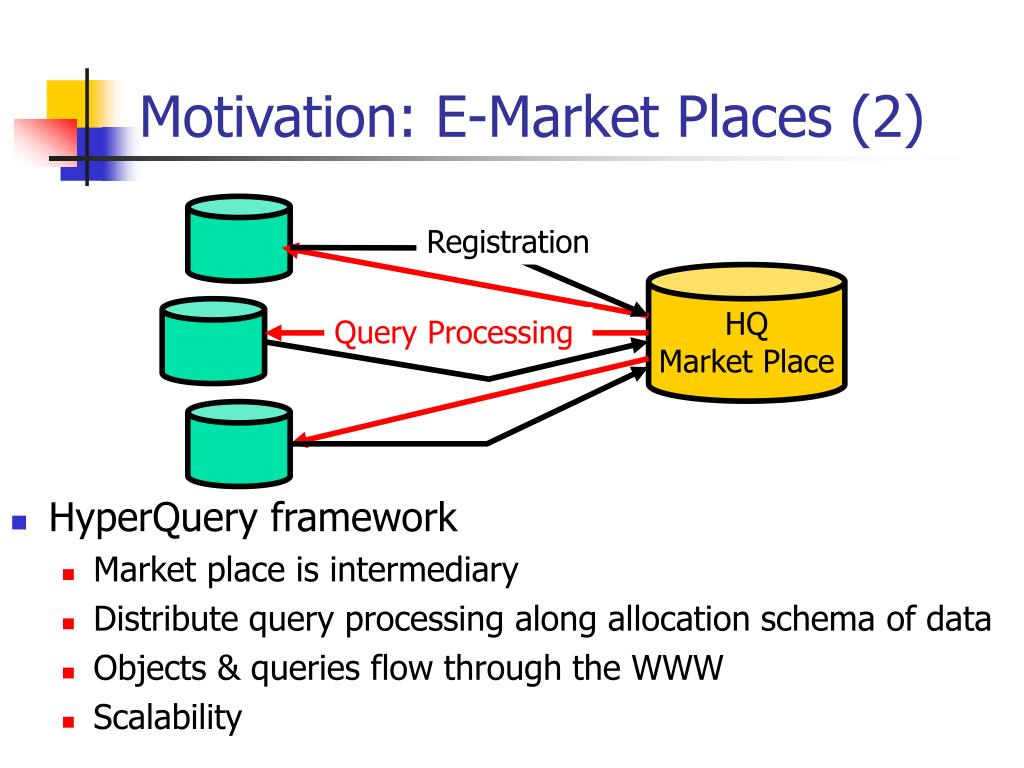 Motivation: E-Market Places (2)

Registration

Query Processing

HQ
Market Place

HyperQuery framework
Market place is intermediary
Distribute query processing along allocation schema of data
Objects & queries flow through the WWW
Scalability